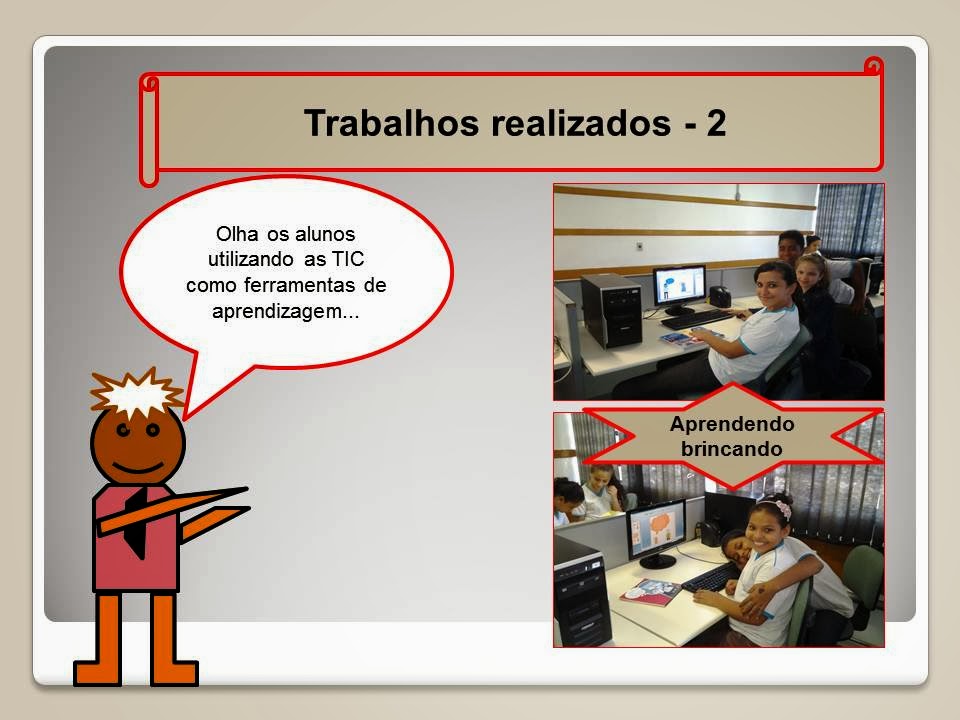 Trabalhos realizados - 2

Olha os alunos utilizando as TIC como ferramentas de aprendizagem...

Aprendendo brincando